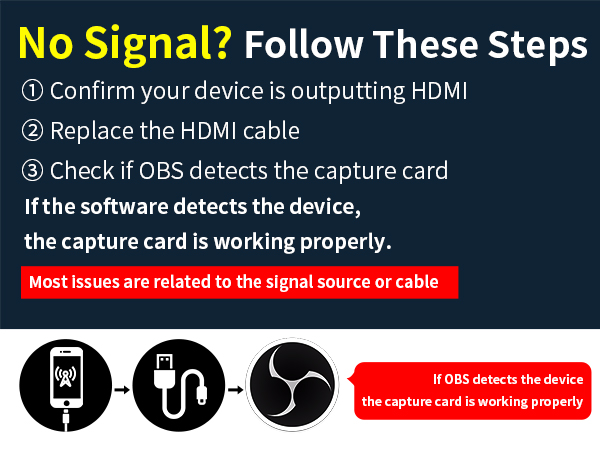 No Signal? Follow These Steps

① Confirm your device is outputting HDMI

② Replace the HDMI cable

③ Check if OBS detects the capture card

If the software detects the device, the capture card is working properly.

Most issues are related to the signal source or cable

If OBS detects the device the capture card is working properly